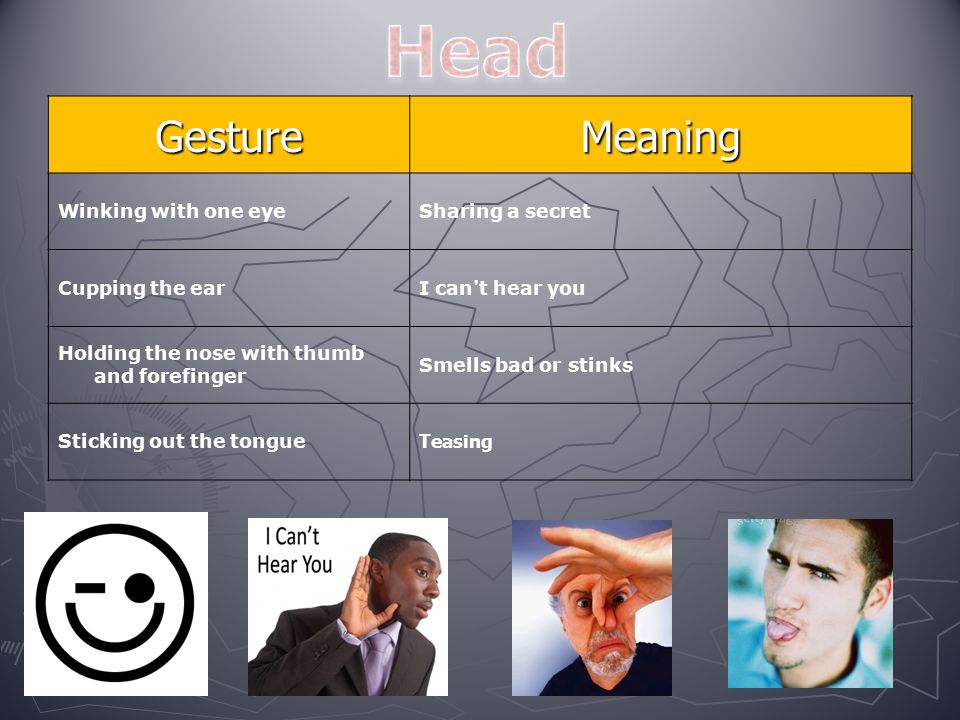 Head

| Gesture | Meaning |
|---|---|
| Winking with one eye | Sharing a secret |
| Cupping the ear | I can't hear you |
| Holding the nose with thumb and forefinger | Smells bad or stinks |
| Sticking out the tongue | Teasing |

I Can't Hear You